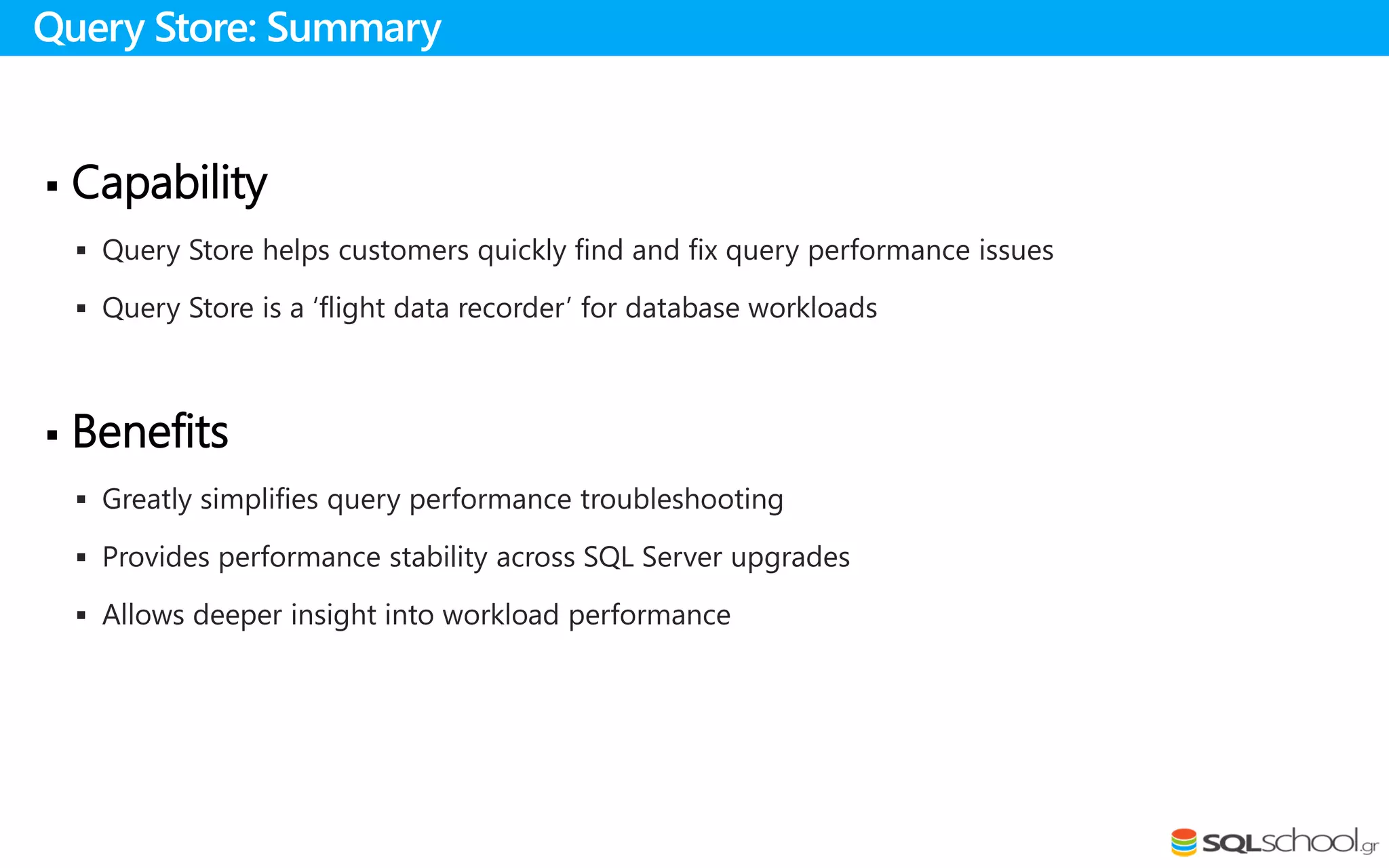 Query Store: Summary

▪ Capability

▪ Query Store helps customers quickly find and fix query performance issues

▪ Query Store is a ‘flight data recorder’ for database workloads

▪ Benefits

▪ Greatly simplifies query performance troubleshooting

▪ Provides performance stability across SQL Server upgrades

▪ Allows deeper insight into workload performance

SQLschool.gr